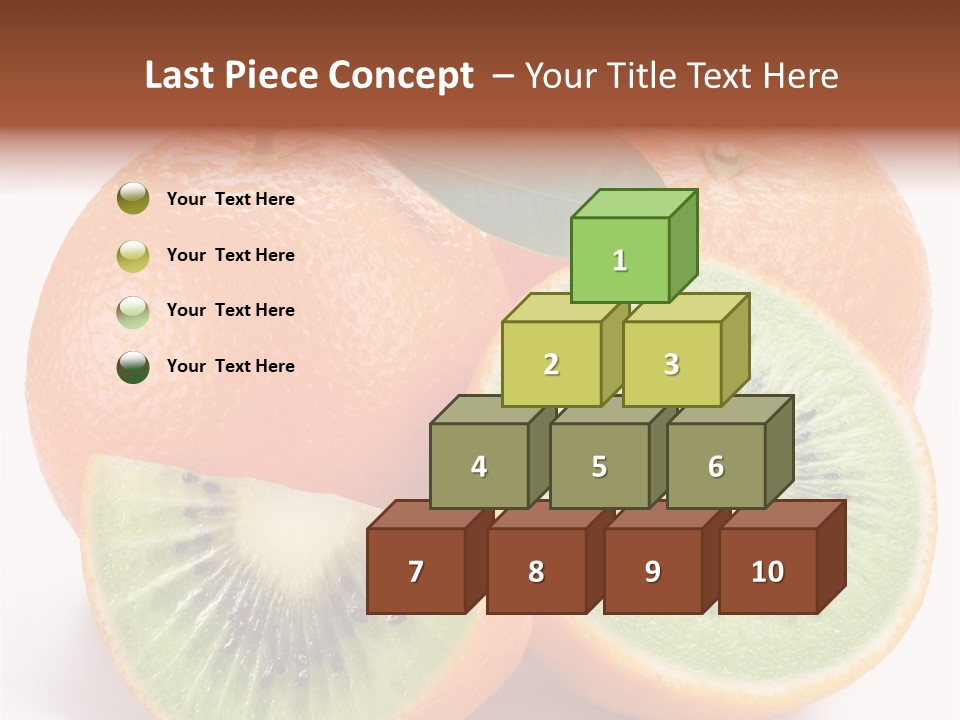 Last Piece Concept – Your Title Text Here

Your Text Here

Your Text Here

Your Text Here

Your Text Here

1

2 3

4 5 6

7 8 9 10